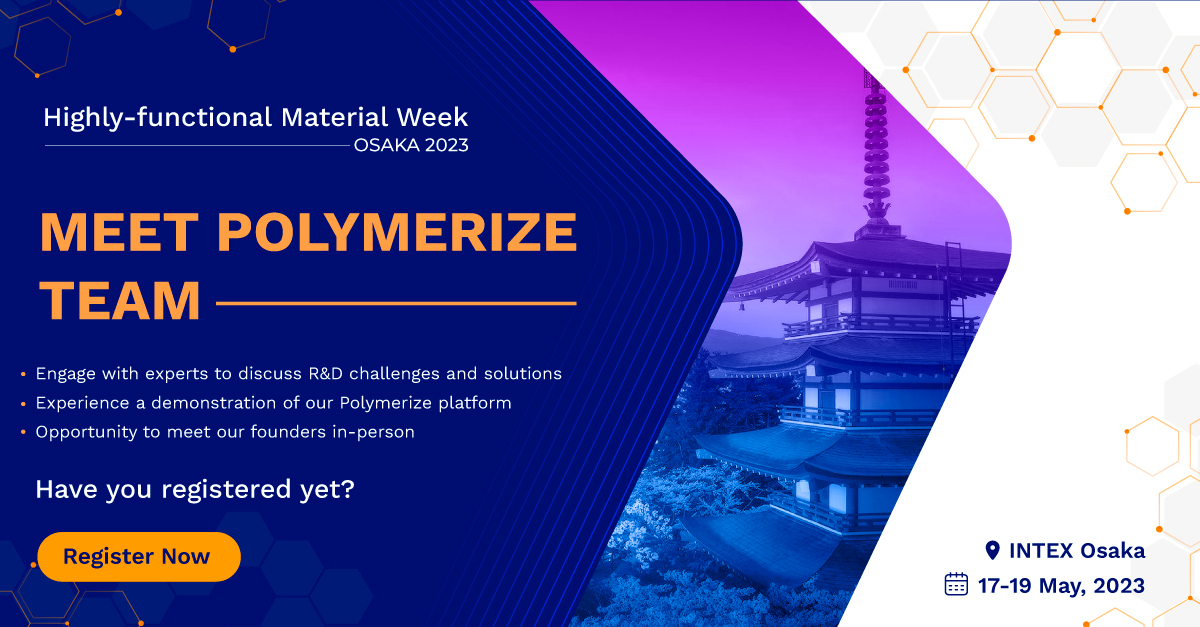 Highly-functional Material Week
OSAKA 2023

MEET POLYMERIZE TEAM

• Engage with experts to discuss R&D challenges and solutions
• Experience a demonstration of our Polymerize platform
• Opportunity to meet our founders in-person

Have you registered yet?

Register Now

INTEX Osaka
17-19 May, 2023